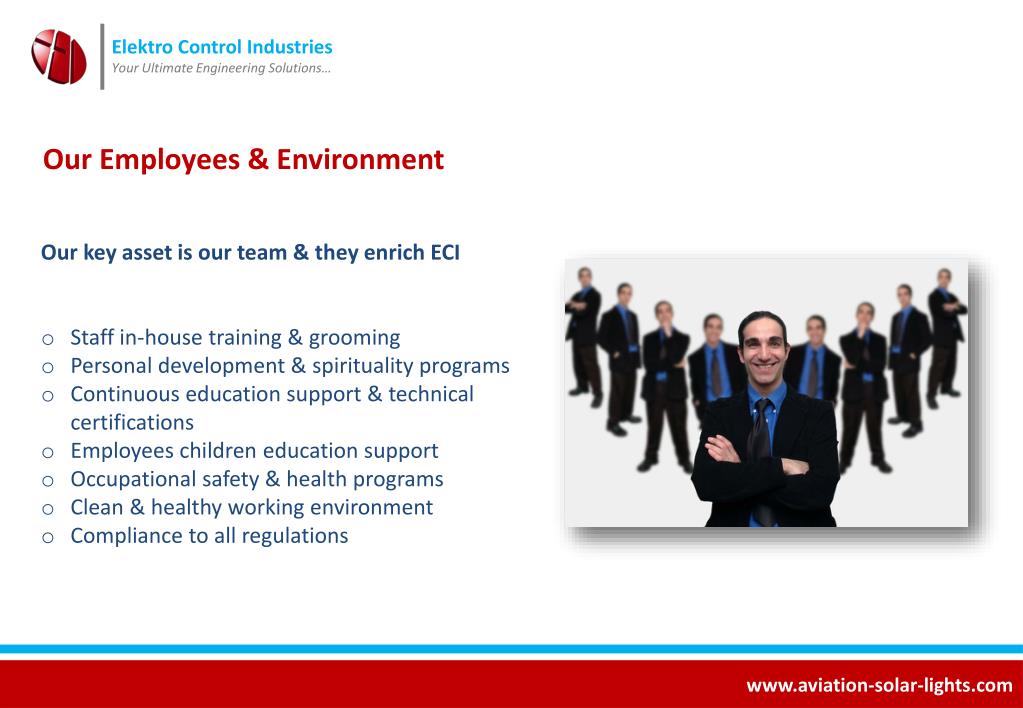 Elektro Control Industries
Your Ultimate Engineering Solutions…

Our Employees & Environment

Our key asset is our team & they enrich ECI

o Staff in-house training & grooming
o Personal development & spirituality programs
o Continuous education support & technical certifications
o Employees children education support
o Occupational safety & health programs
o Clean & healthy working environment
o Compliance to all regulations

www.aviation-solar-lights.com